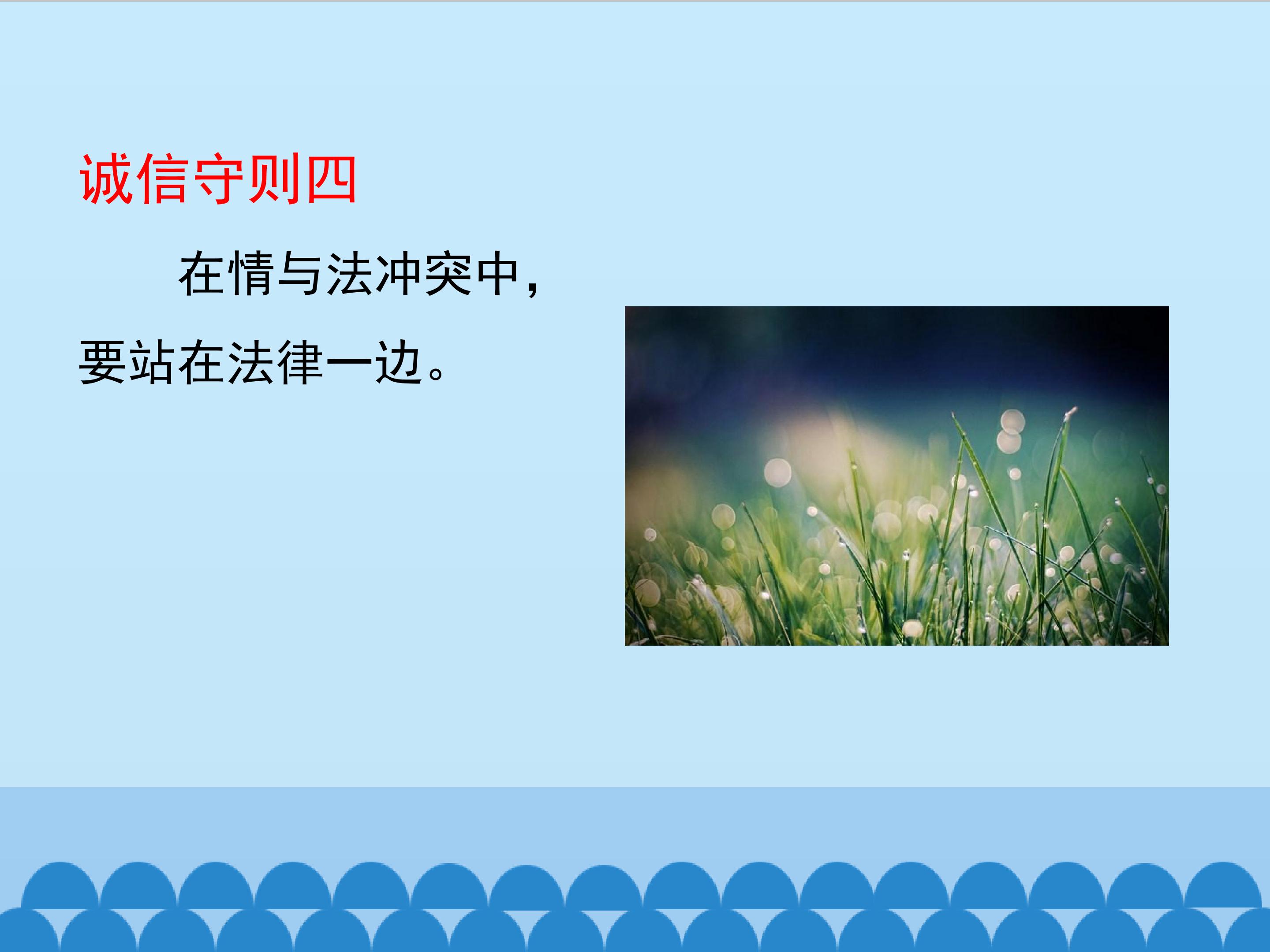 诚信守则四

在情与法冲突中，要站在法律一边。